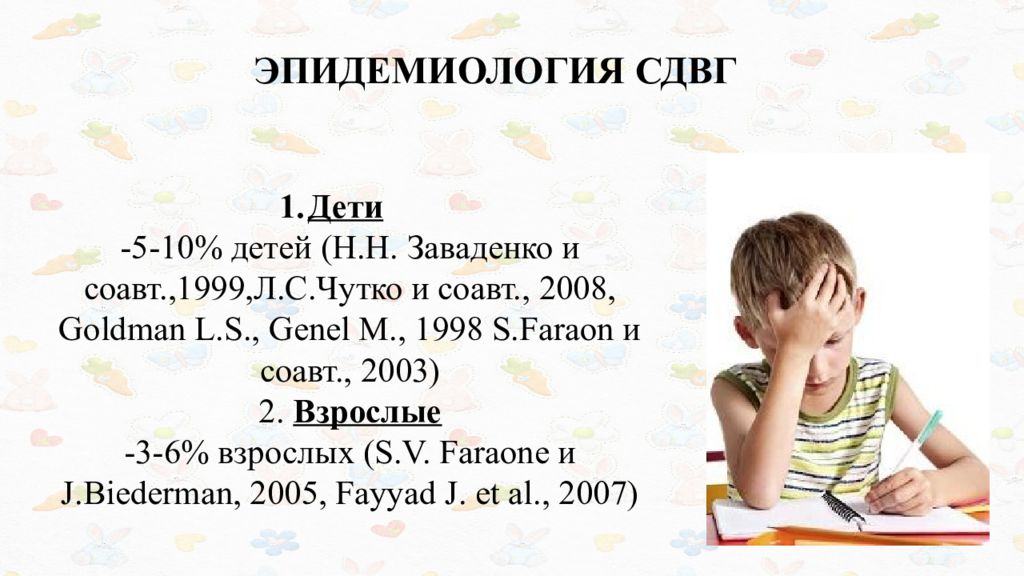 ЭПИДЕМИОЛОГИЯ СДВГ

1. Дети
-5-10% детей (Н.Н. Заваденко и соавт.,1999,Л.С.Чутко и соавт., 2008, Goldman L.S., Genel M., 1998 S.Faraon и соавт., 2003)
2. Взрослые
-3-6% взрослых (S.V. Faraone и J.Biederman, 2005, Fayyad J. et al., 2007)